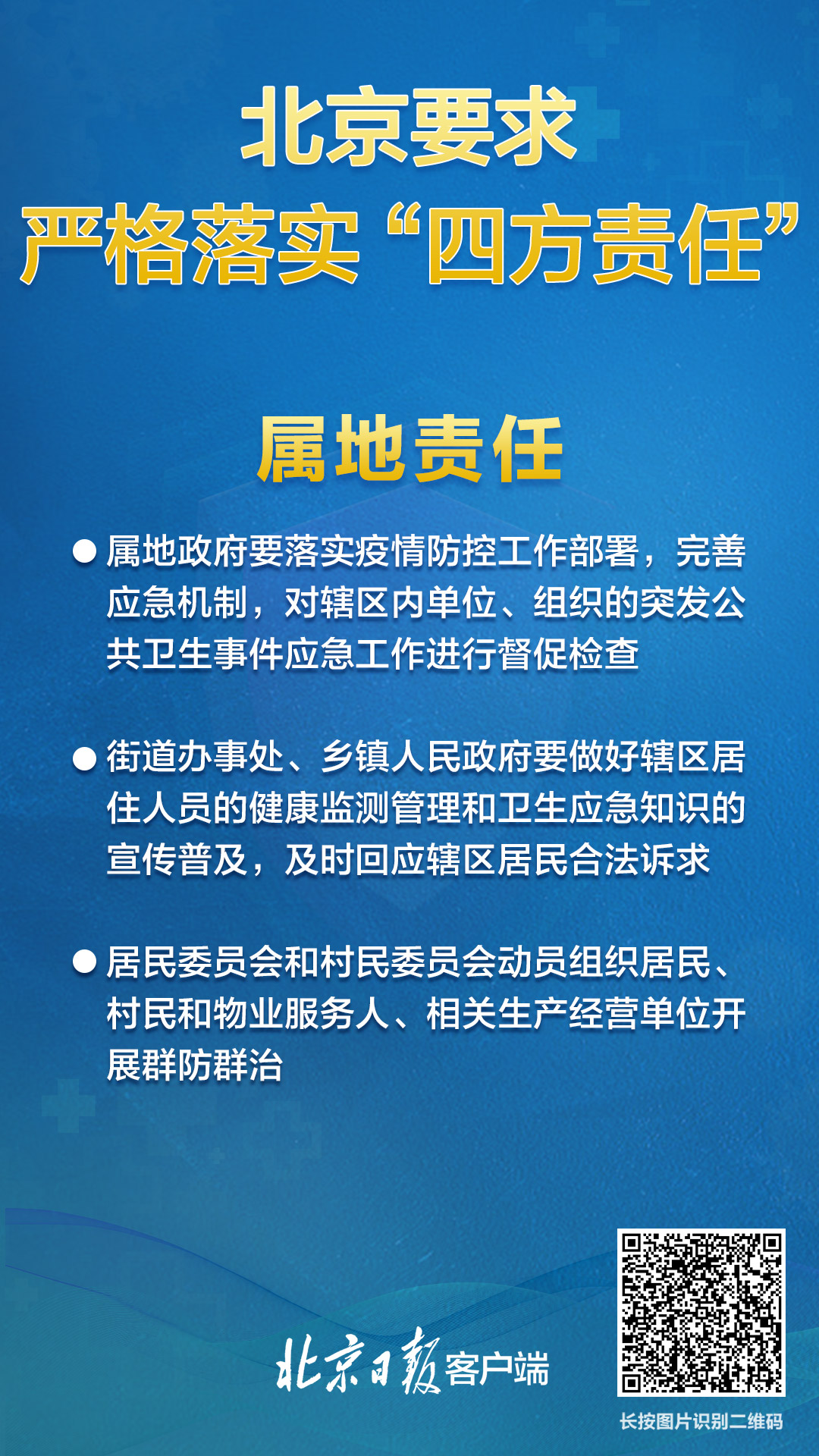 北京要求
严格落实“四方责任”

属地责任

● 属地政府要落实疫情防控工作部署，完善应急机制，对辖区内单位、组织的突发公共卫生事件应急工作进行督促检查

● 街道办事处、乡镇人民政府要做好辖区居住人员的健康监测管理和卫生应急知识的宣传普及，及时回应辖区居民合法诉求

● 居民委员会和村民委员会动员组织居民、村民和物业服务人、相关生产经营单位开展群防群治

北京日报客户端

长按图片识别二维码